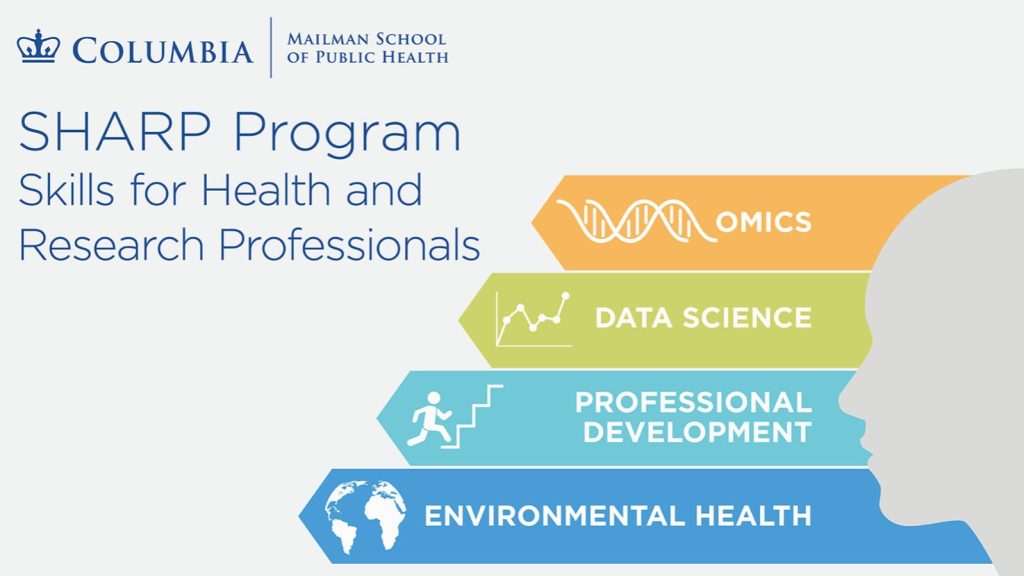 COLUMBIA | MAILMAN SCHOOL OF PUBLIC HEALTH

SHARP Program
Skills for Health and Research Professionals

OMICS

DATA SCIENCE

PROFESSIONAL DEVELOPMENT

ENVIRONMENTAL HEALTH